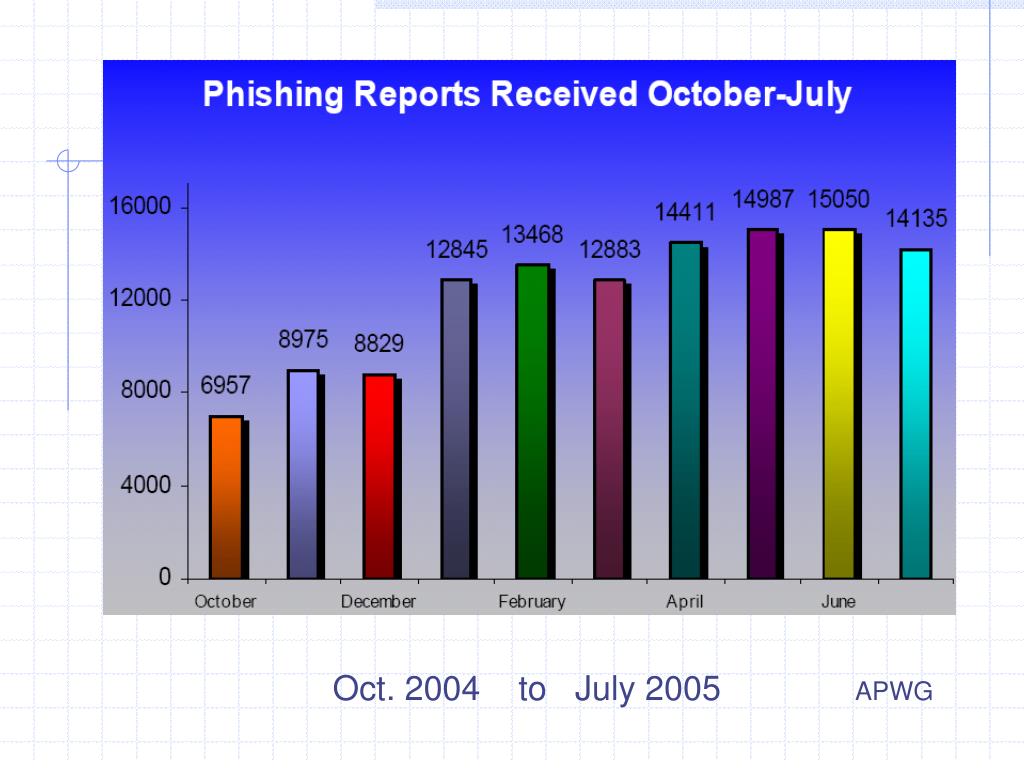 Phishing Reports Received October-July

16000
12000
8000
4000
0

6957
8975
8829
12845
13468
12883
14411
14987
15050
14135

October
December
February
April
June

Oct. 2004 to July 2005

APWG